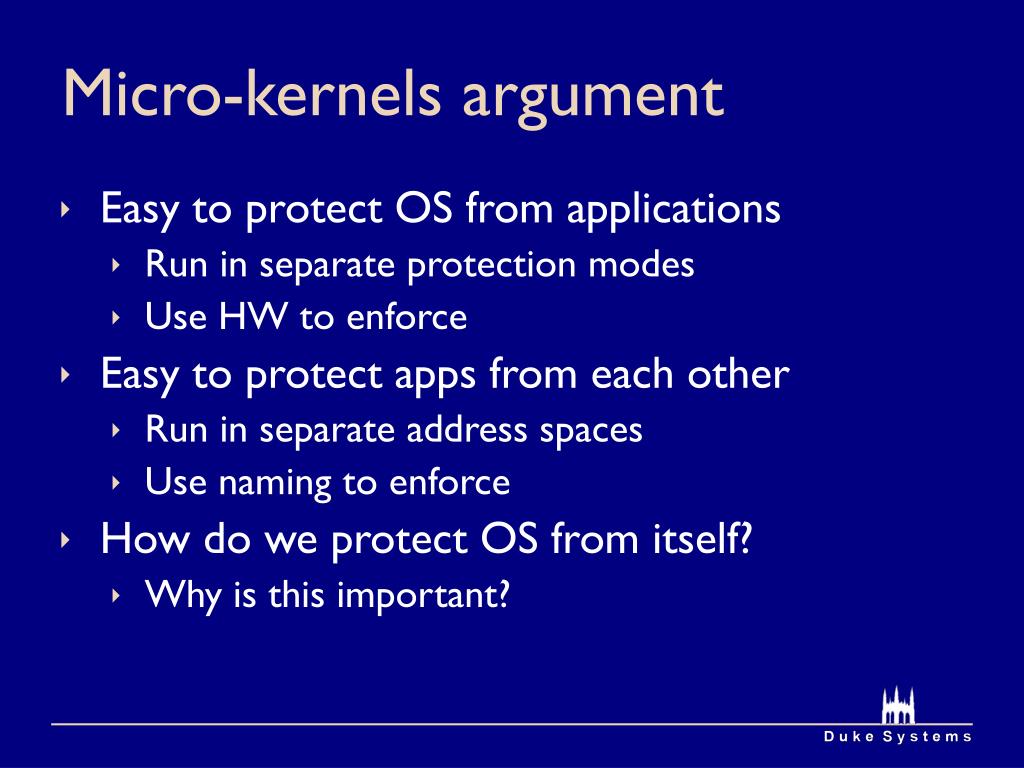 Micro-kernels argument

‣ Easy to protect OS from applications
  ‣ Run in separate protection modes
  ‣ Use HW to enforce
‣ Easy to protect apps from each other
  ‣ Run in separate address spaces
  ‣ Use naming to enforce
‣ How do we protect OS from itself?
  ‣ Why is this important?

Duke Systems